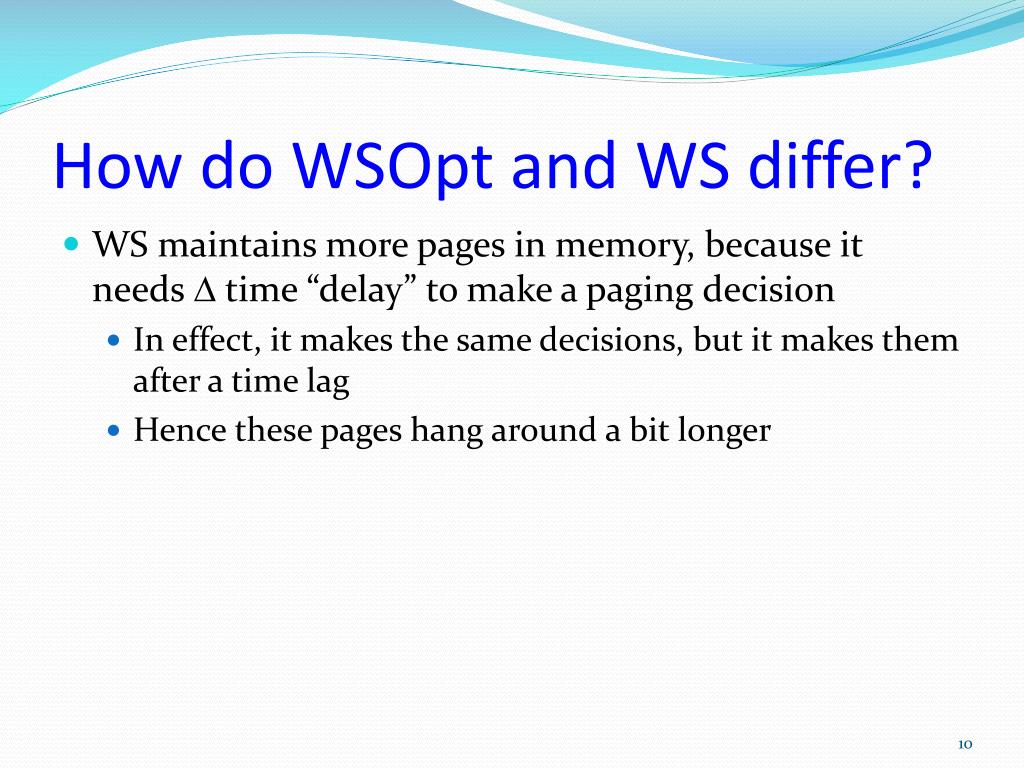 How do WSOpt and WS differ?

WS maintains more pages in memory, because it needs $\Delta$ time “delay” to make a paging decision

In effect, it makes the same decisions, but it makes them after a time lag

Hence these pages hang around a bit longer

10